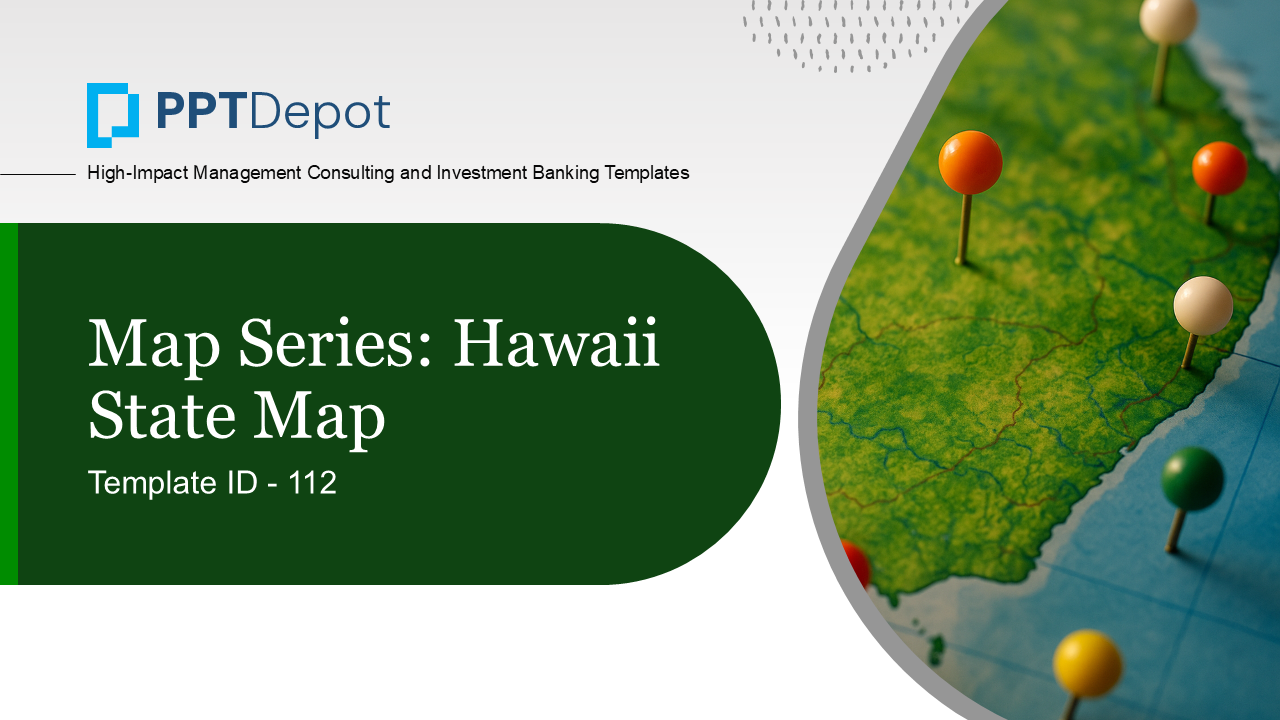 PPTDepot

High-Impact Management Consulting and Investment Banking Templates

Map Series: Hawaii State Map

Template ID - 112